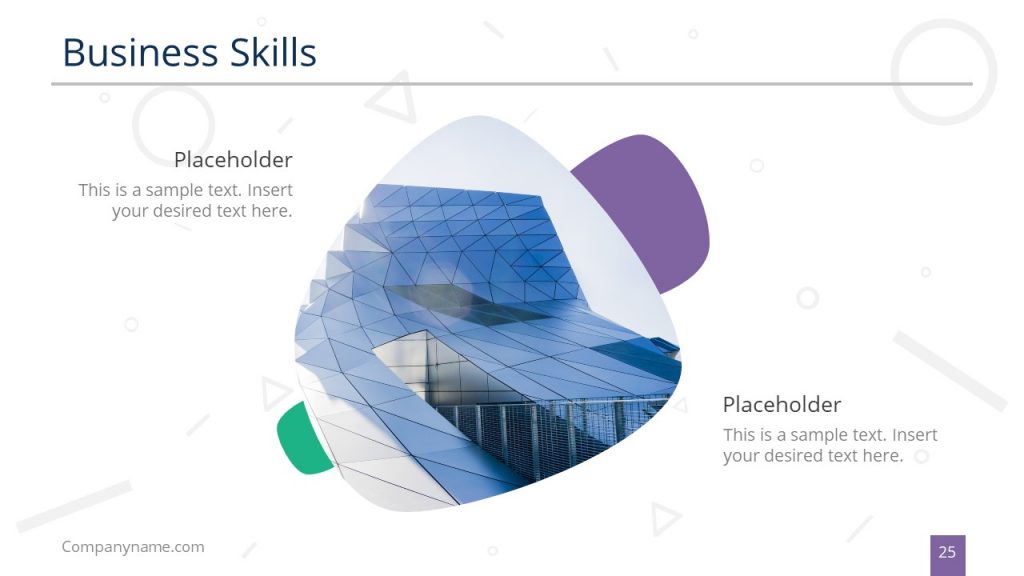 Business Skills

Placeholder

This is a sample text. Insert your desired text here.

Placeholder

This is a sample text. Insert your desired text here.

Companyname.com

25